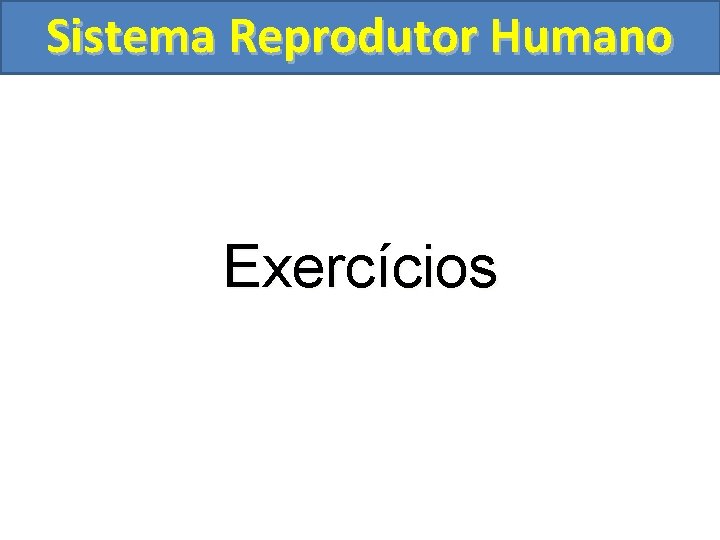 Sistema Reprodutor Humano

Exercícios